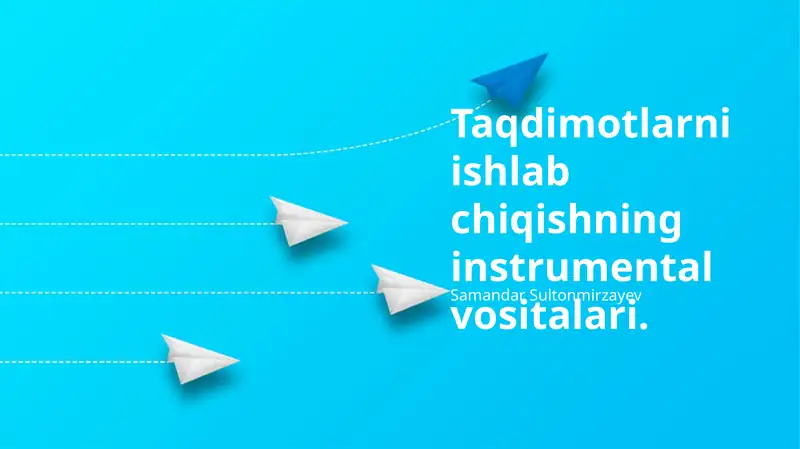 Taqdimotlarni ishlab chiqishning instrumental vositalari.

Samandar Sultonmirzayev